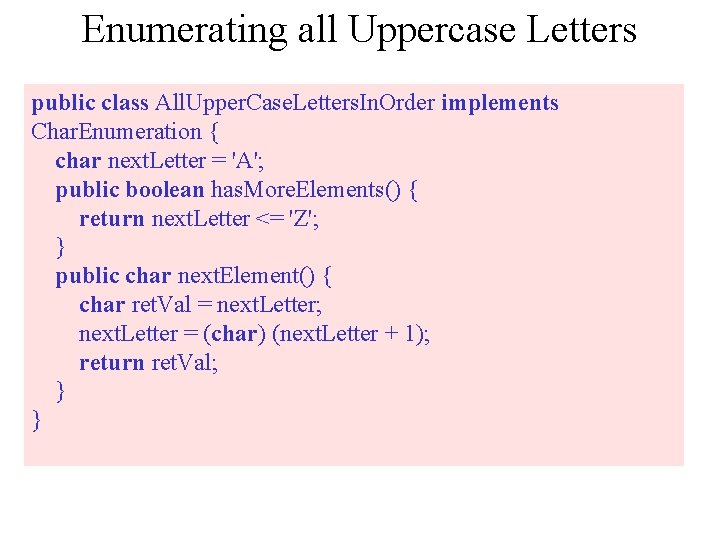 Enumerating all Uppercase Letters

public class AllUpperCaseLettersInOrder implements CharEnumeration {
char nextLetter = 'A';
public boolean hasMoreElements() {
return nextLetter <= 'Z';
}
public char nextElement() {
char retVal = nextLetter;
nextLetter = (char) (nextLetter + 1);
return retVal;
}
}